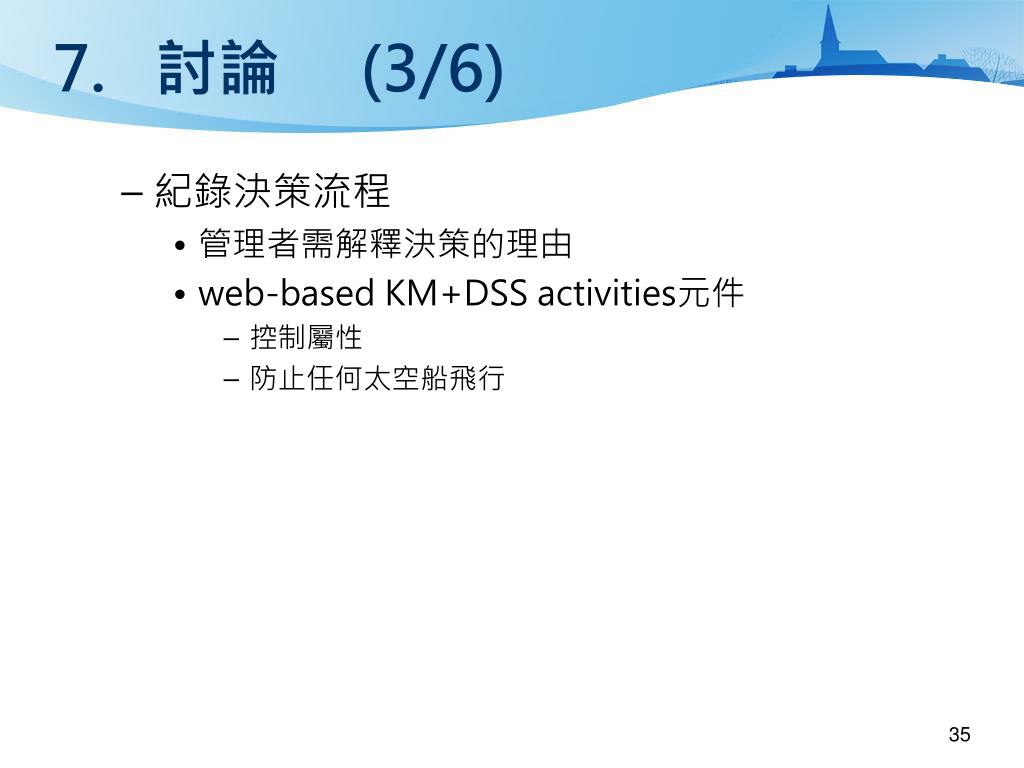 7. 討論 (3/6)

– 紀錄決策流程
• 管理者需解釋決策的理由
• web-based KM+DSS activities元件
– 控制屬性
– 防止任何太空船飛行

35